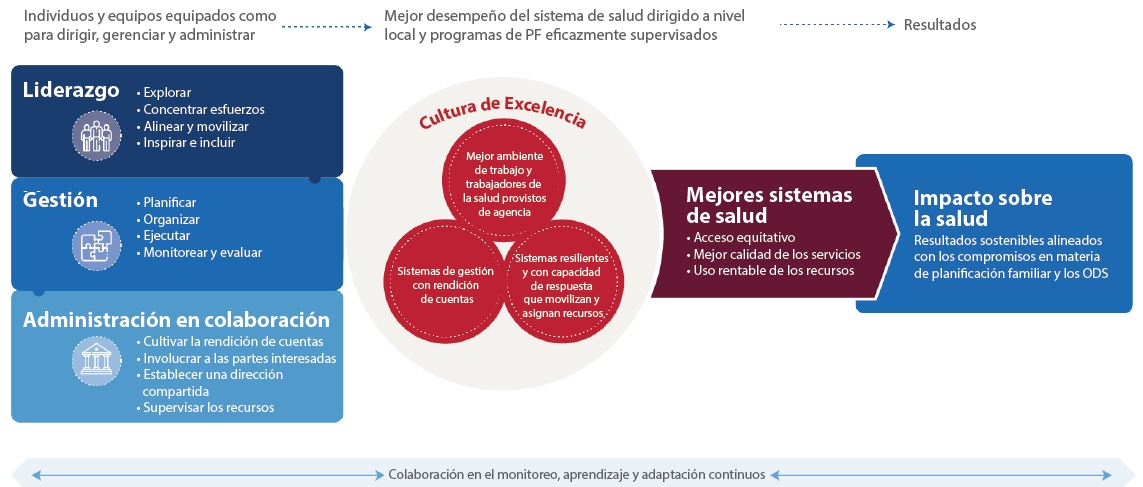 Individuos y equipos equipados como para dirigir, gerenciar y administrar

Mejor desempeño del sistema de salud dirigido a nivel local y programas de PF eficazmente supervisados

Resultados

Liderazgo
• Explorar
• Concentrar esfuerzos
• Alinear y movilizar
• Inspirar e incluir

Gestión
• Planificar
• Organizar
• Ejecutar
• Monitorear y evaluar

Administración en colaboración
• Cultivar la rendición de cuentas
• Involucrar a las partes interesadas
• Establecer una dirección compartida
• Supervisar los recursos

Cultura de Excelencia

Mejor ambiente de trabajo y trabajadores de la salud provistos de agencia

Sistemas de gestión con rendición de cuentas

Sistemas resilientes y con capacidad de respuesta que movilizan y asignan recursos.

Mejores sistemas de salud
• Acceso equitativo
• Mejor calidad de los servicios
• Uso rentable de los recursos

Impacto sobre la salud
Resultados sostenibles alineados con los compromisos en materia de planificación familiar y los ODS

Colaboración en el monitoreo, aprendizaje y adaptación continuos